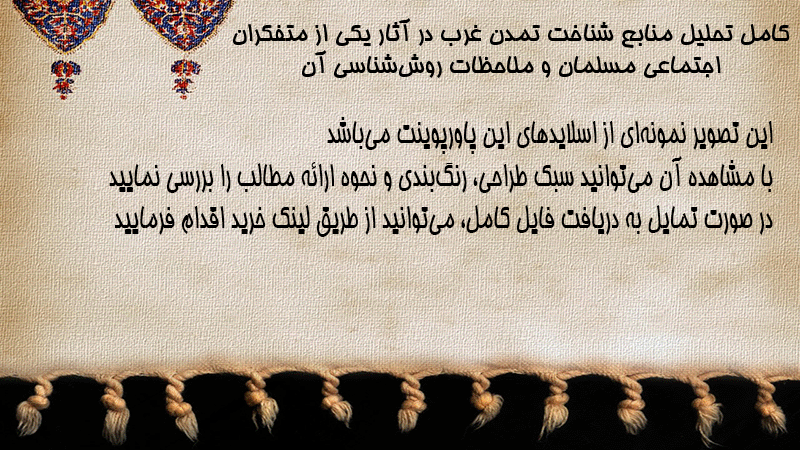 کامل تحلیل منابع شناخت تمدن غرب در آثار یکی از متفکران اجتماعی مسلمان و ملاحظات روش‌شناسی آن

این تصویر نمونه‌ای از اسلایدهای این پاورپوینت می‌باشد
با مشاهده آن می‌توانید سبک طراحی، رنگ‌بندی و نحوه ارائه مطالب را بررسی نمایید
در صورت تمایل به دریافت فایل کامل، می‌توانید از طریق لینک خرید اقدام فرمایید